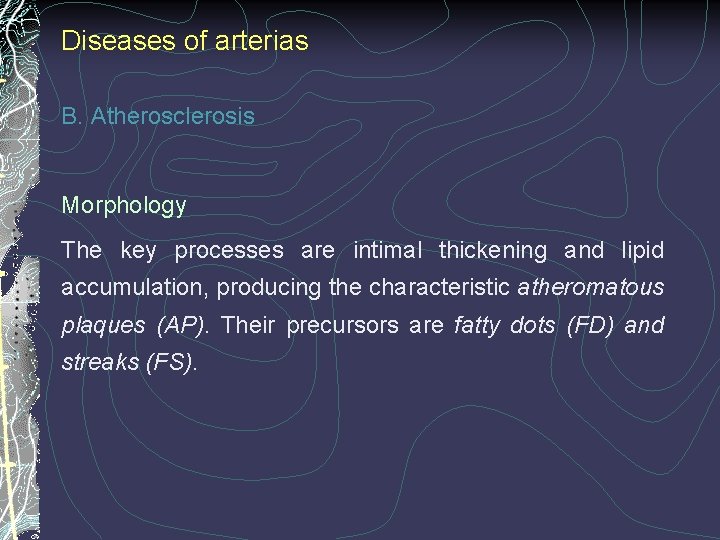 Diseases of arterias

B. Atherosclerosis

Morphology

The key processes are intimal thickening and lipid accumulation, producing the characteristic atheromatous plaques (AP). Their precursors are fatty dots (FD) and streaks (FS).